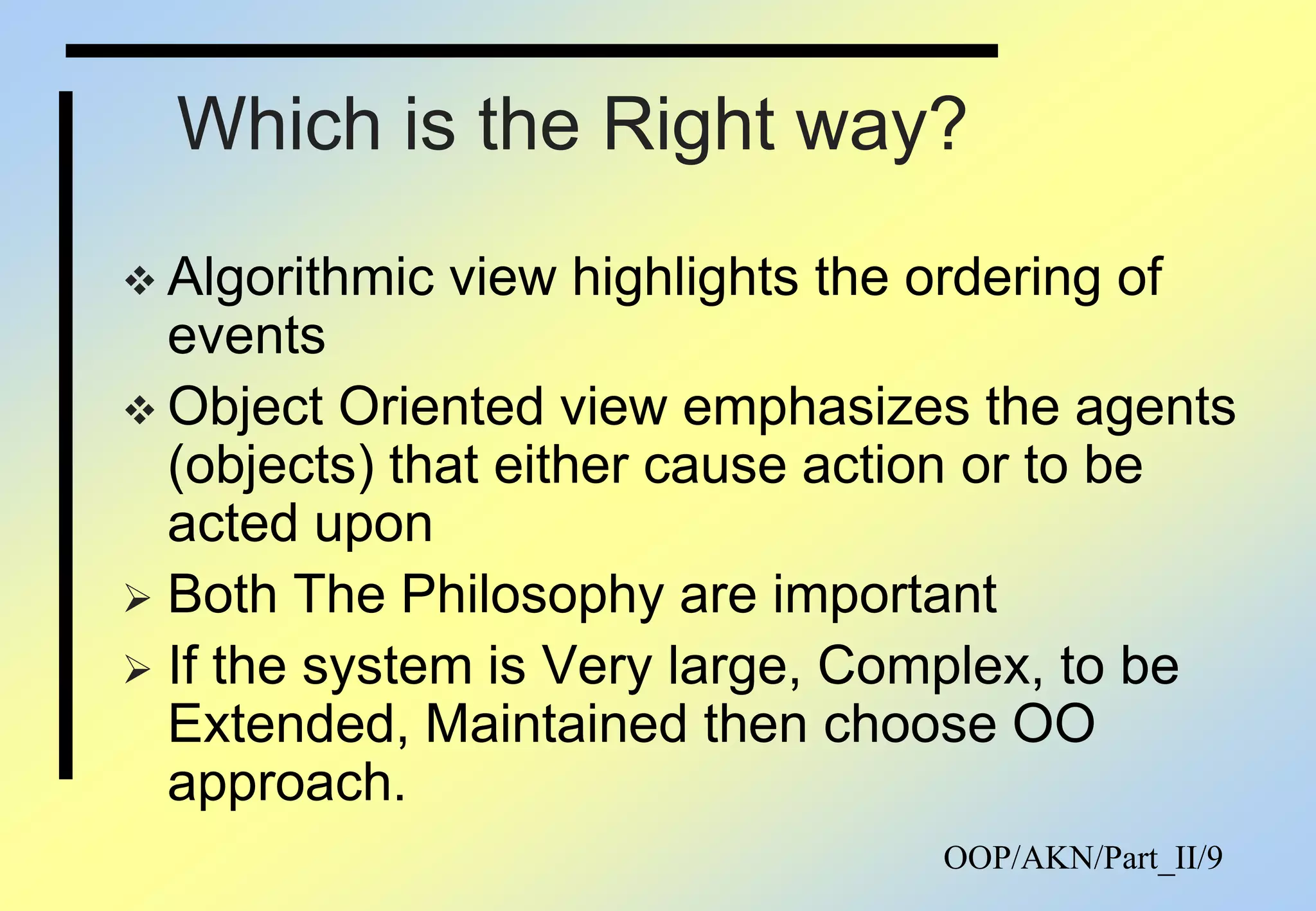 Which is the Right way?

❖ Algorithmic view highlights the ordering of events

❖ Object Oriented view emphasizes the agents (objects) that either cause action or to be acted upon

➢ Both The Philosophy are important

➢ If the system is Very large, Complex, to be Extended, Maintained then choose OO approach.

OOP/AKN/Part_II/9